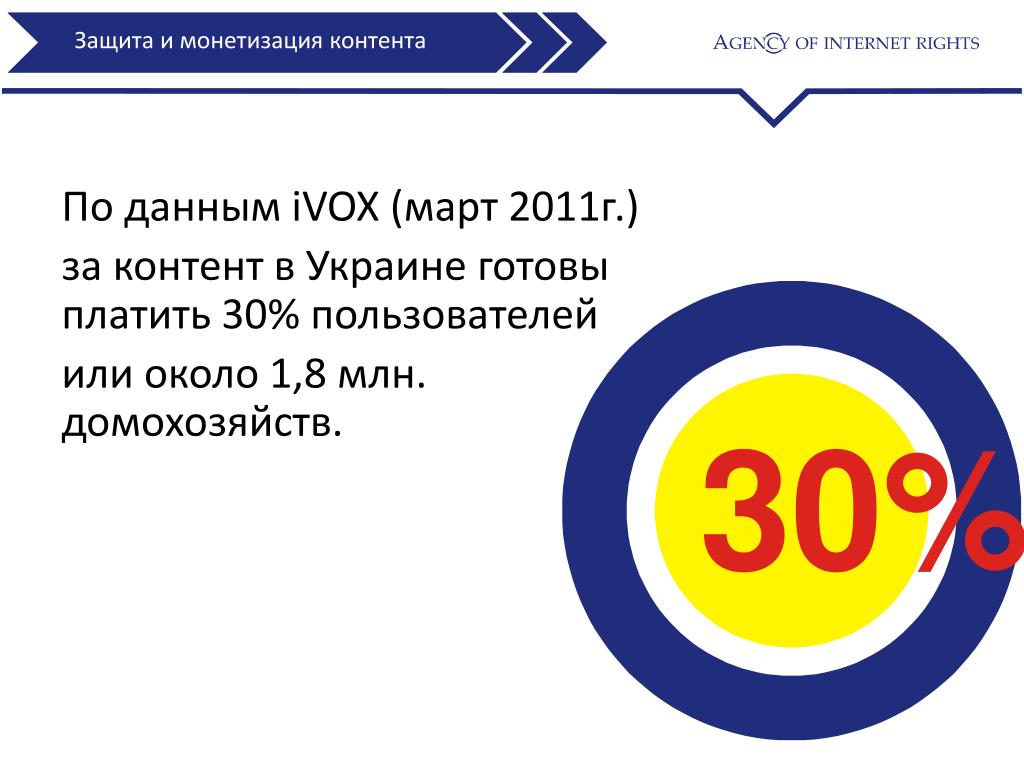 Защита и монетизация контента

AGENCY OF INTERNET RIGHTS

По данным iVOX (март 2011г.)

за контент в Украине готовы платить 30% пользователей

или около 1,8 млн. домохозяйств.

30%